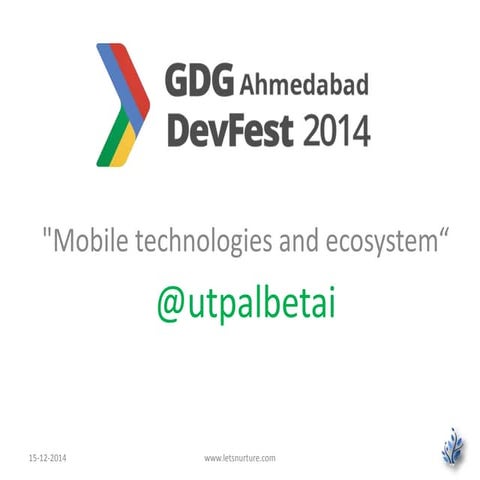 GDG Ahmedabad
DevFest 2014

"Mobile technologies and ecosystem“

@utpalbetai

15-12-2014

www.letsnurture.com